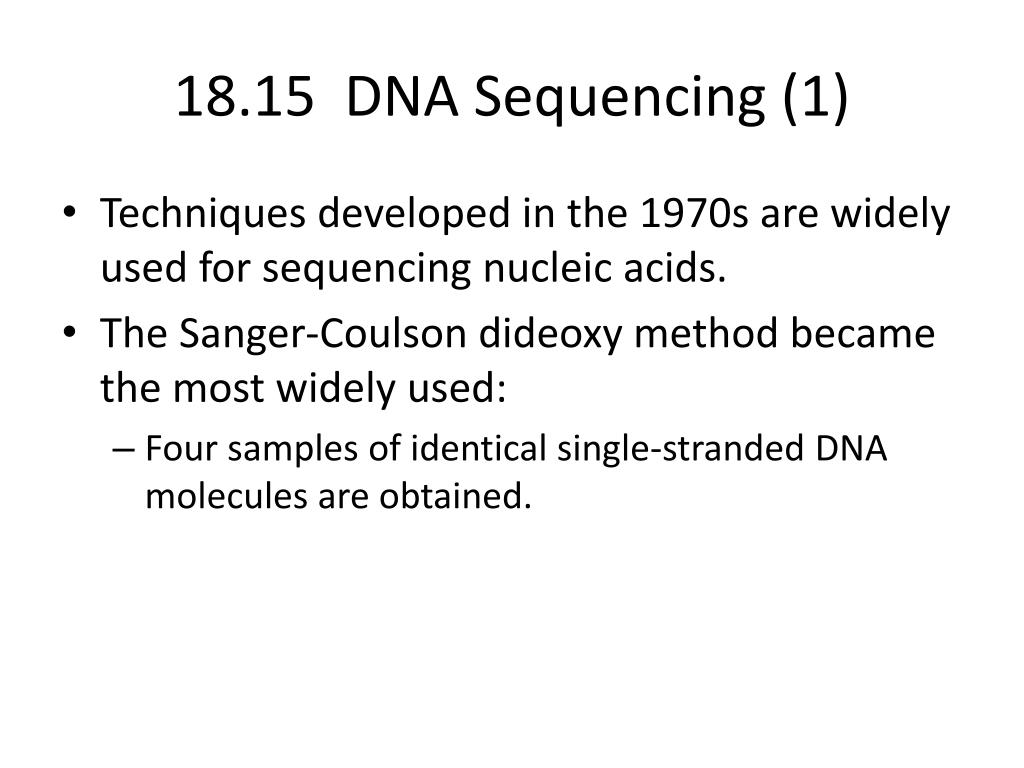 18.15 DNA Sequencing (1)

• Techniques developed in the 1970s are widely used for sequencing nucleic acids.
• The Sanger-Coulson dideoxy method became the most widely used:
– Four samples of identical single-stranded DNA molecules are obtained.